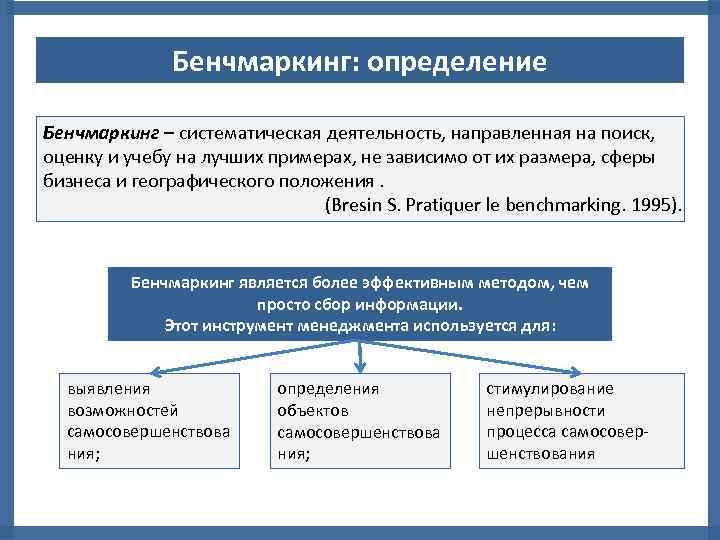 Бенчмаркинг: определение

Бенчмаркинг – систематическая деятельность, направленная на поиск, оценку и учебу на лучших примерах, не зависимо от их размера, сферы бизнеса и географического положения .
(Bresin S. Pratiquer le benchmarking. 1995).

Бенчмаркинг является более эффективным методом, чем просто сбор информации.
Этот инструмент менеджмента используется для:

выявления возможностей самосовершенствования;

определения объектов самосовершенствования;

стимулирование непрерывности процесса самосовершенствования